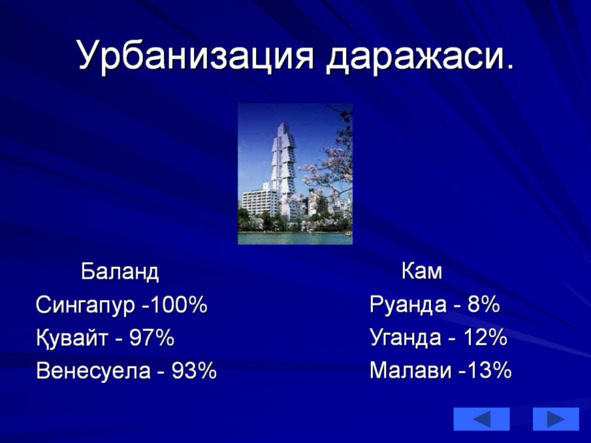 Урбанизация даражаси.

Баланд
Сингапур -100%
Қувайт - 97%
Венесуела - 93%

Кам
Руанда - 8%
Уганда - 12%
Малави -13%